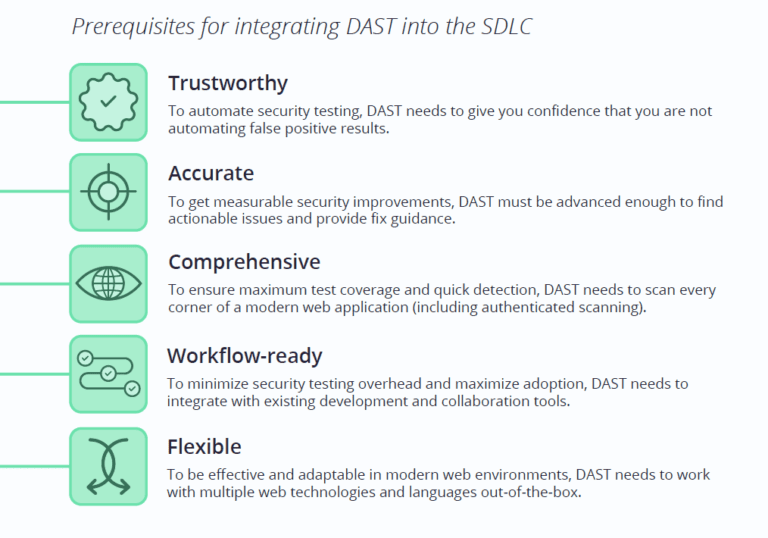 Prerequisites for integrating DAST into the SDLC

Trustworthy
To automate security testing, DAST needs to give you confidence that you are not automating false positive results.

Accurate
To get measurable security improvements, DAST must be advanced enough to find actionable issues and provide fix guidance.

Comprehensive
To ensure maximum test coverage and quick detection, DAST needs to scan every corner of a modern web application (including authenticated scanning).

Workflow-ready
To minimize security testing overhead and maximize adoption, DAST needs to integrate with existing development and collaboration tools.

Flexible
To be effective and adaptable in modern web environments, DAST needs to work with multiple web technologies and languages out-of-the-box.